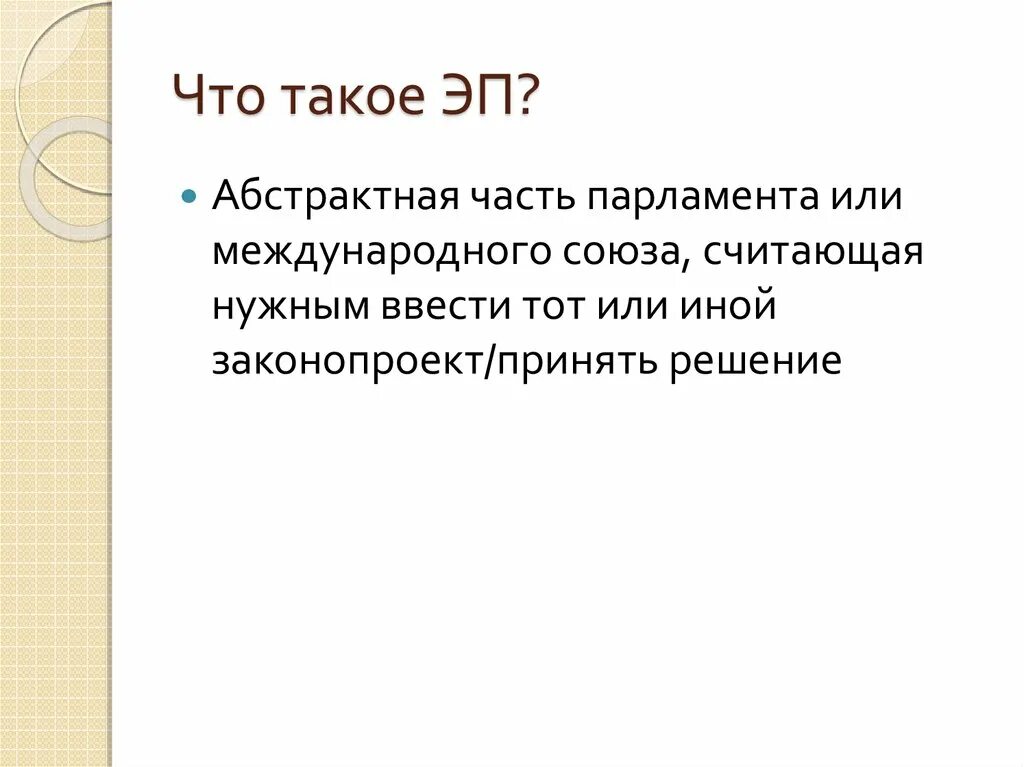 Что такое ЭП?

Абстрактная часть парламента или международного союза, считающая нужным ввести тот или иной законопроект/принять решение